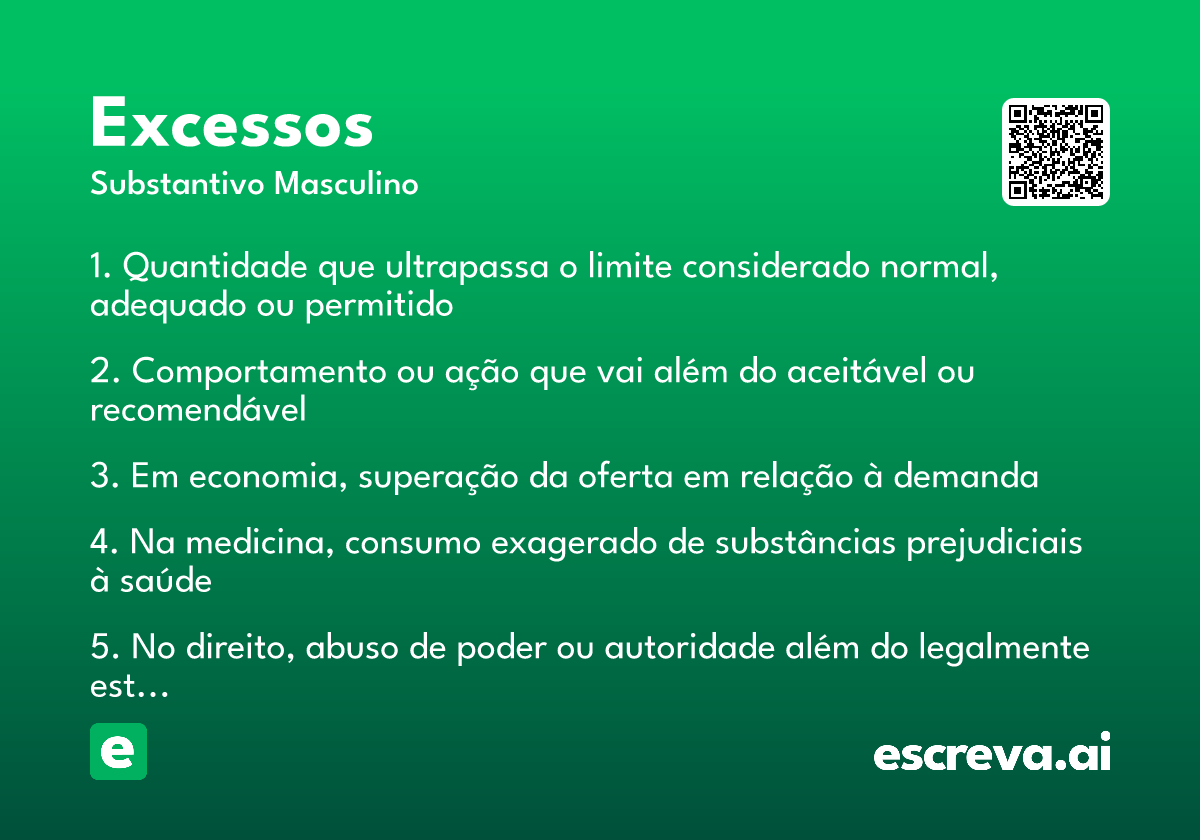 Excessos
Substantivo Masculino

1. Quantidade que ultrapassa o limite considerado normal, adequado ou permitido

2. Comportamento ou ação que vai além do aceitável ou recomendável

3. Em economia, superação da oferta em relação à demanda

4. Na medicina, consumo exagerado de substâncias prejudiciais à saúde

5. No direito, abuso de poder ou autoridade além do legalmente est…

e

escreva.ai